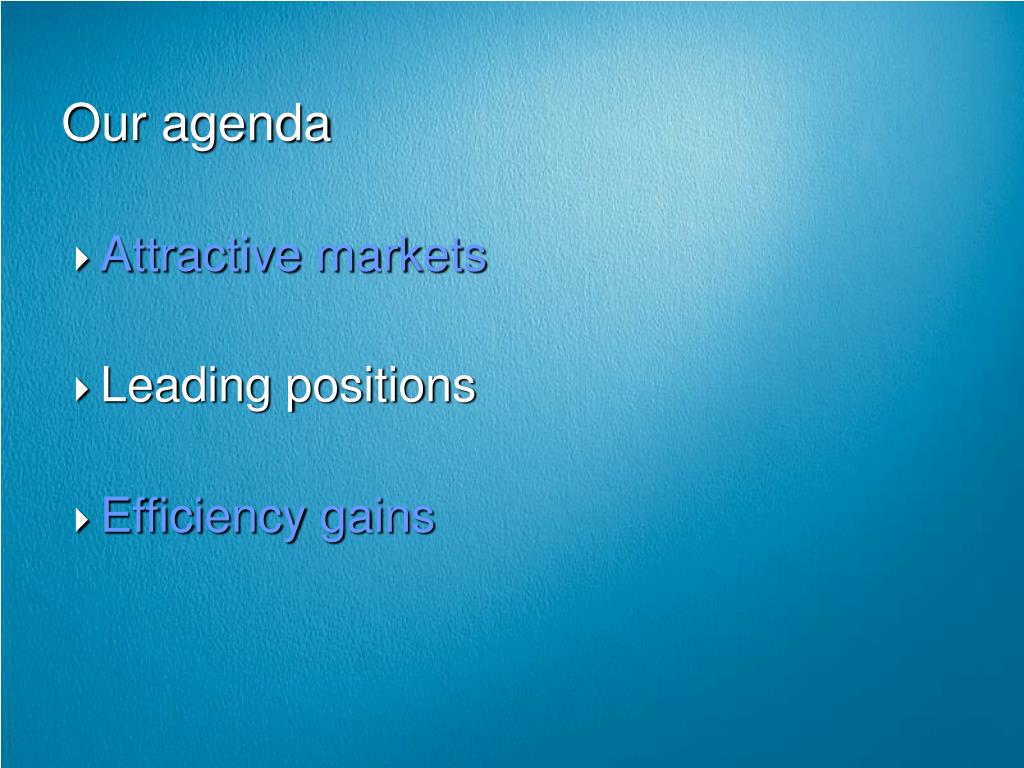 Our agenda

Attractive markets

Leading positions

Efficiency gains